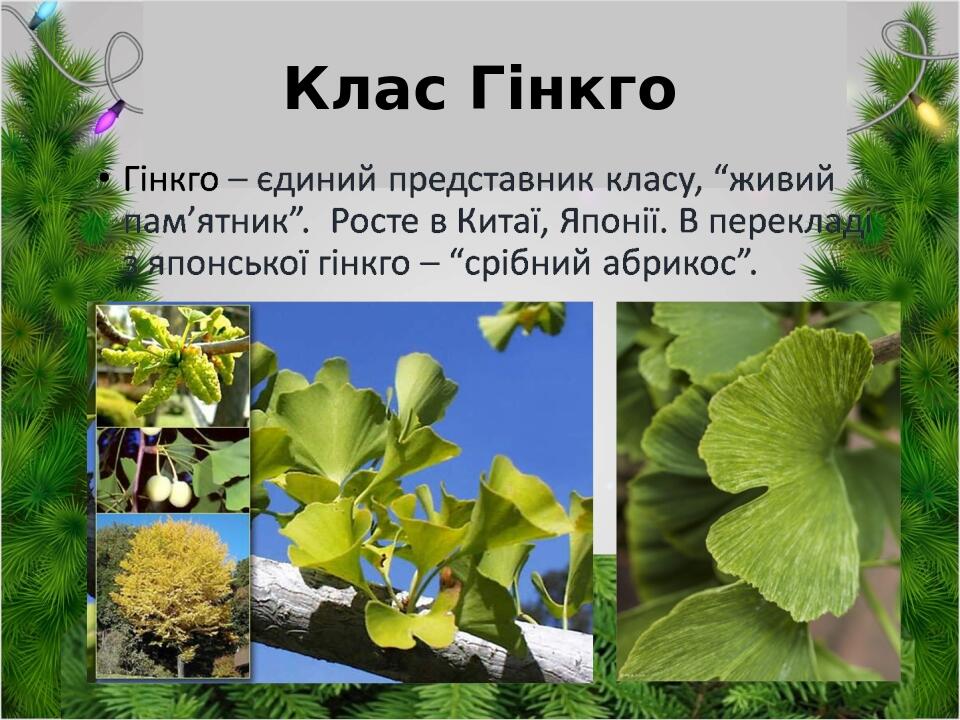 Клас Гінкго

• Гінкго – єдиний представник класу, “живий пам’ятник”. Росте в Китаї, Японії. В перекладі з японської гінкго – “срібний абрикос”.